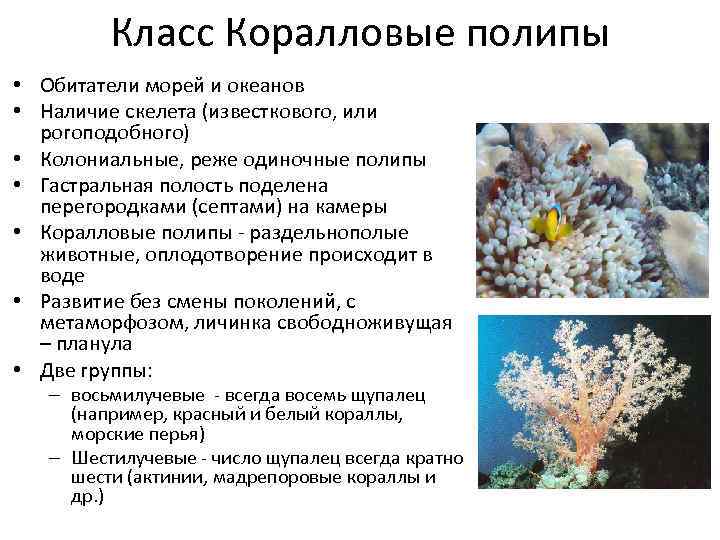 Класс Коралловые полипы

• Обитатели морей и океанов
• Наличие скелета (известкового, или рогоподобного)
• Колониальные, реже одиночные полипы
• Гастральная полость поделена перегородками (септами) на камеры
• Коралловые полипы - раздельнополые животные, оплодотворение происходит в воде
• Развитие без смены поколений, с метаморфозом, личинка свободноживущая – планула
• Две группы:
– восьмилучевые - всегда восемь щупалец (например, красный и белый кораллы, морские перья)
– Шестилучевые - число щупалец всегда кратно шести (актинии, мадрепоровые кораллы и др.)